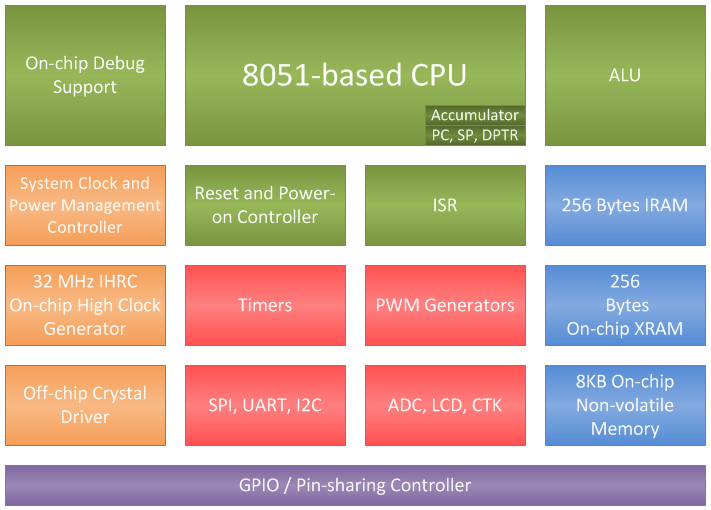 On-chip Debug Support

8051-based CPU

Accumulator

PC, SP, DPTR

ALU

System Clock and Power Management Controller

Reset and Power-on Controller

ISR

256 Bytes IRAM

32 MHz IHRC On-chip High Clock Generator

Timers

PWM Generators

256 Bytes On-chip XRAM

Off-chip Crystal Driver

SPI, UART, I2C

ADC, LCD, CTK

8KB On-chip Non-volatile Memory

GPIO / Pin-sharing Controller